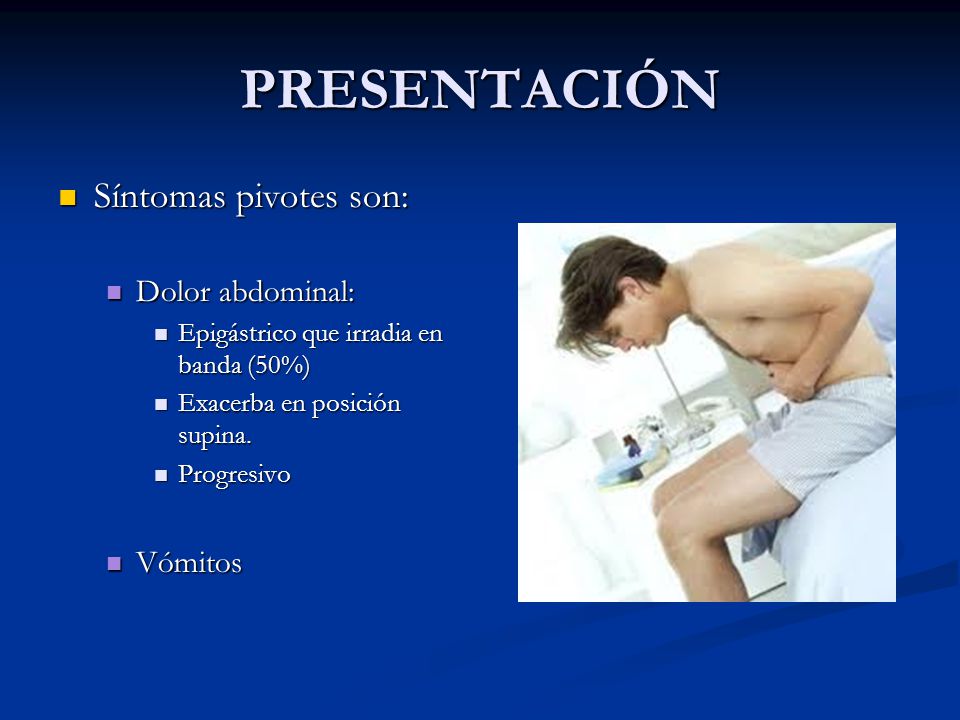 PRESENTACIÓN

Síntomas pivotes son:

Dolor abdominal:

Epigástrico que irradia en banda (50%)

Exacerba en posición supina.

Progresivo

Vómitos